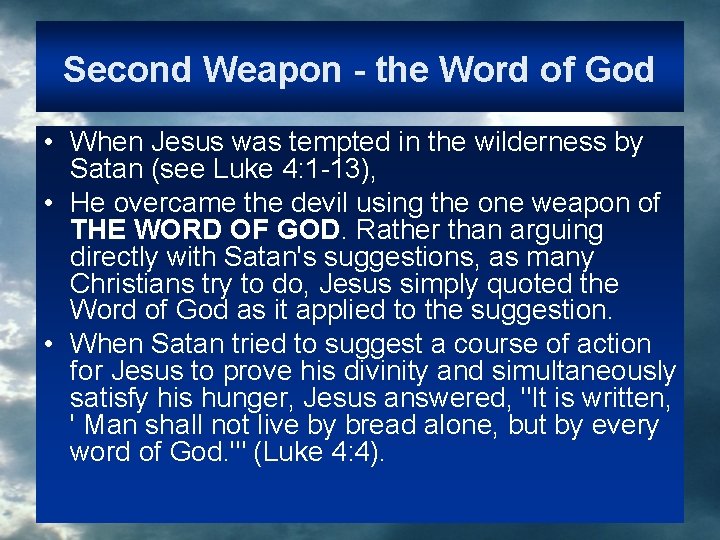 Second Weapon - the Word of God

• When Jesus was tempted in the wilderness by Satan (see Luke 4:1-13),

• He overcame the devil using the one weapon of THE WORD OF GOD. Rather than arguing directly with Satan's suggestions, as many Christians try to do, Jesus simply quoted the Word of God as it applied to the suggestion.

• When Satan tried to suggest a course of action for Jesus to prove his divinity and simultaneously satisfy his hunger, Jesus answered, "It is written, ' Man shall not live by bread alone, but by every word of God.'" (Luke 4:4).